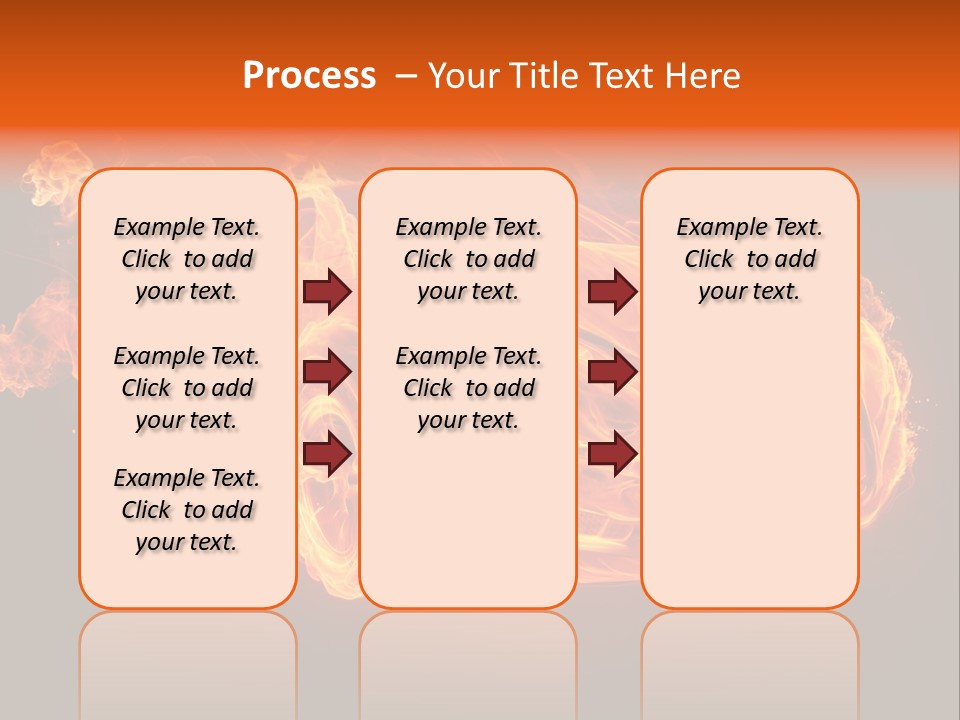 Process – Your Title Text Here

Example Text. Click to add your text.

Example Text. Click to add your text.

Example Text. Click to add your text.

Example Text. Click to add your text.

Example Text. Click to add your text.

Example Text. Click to add your text.